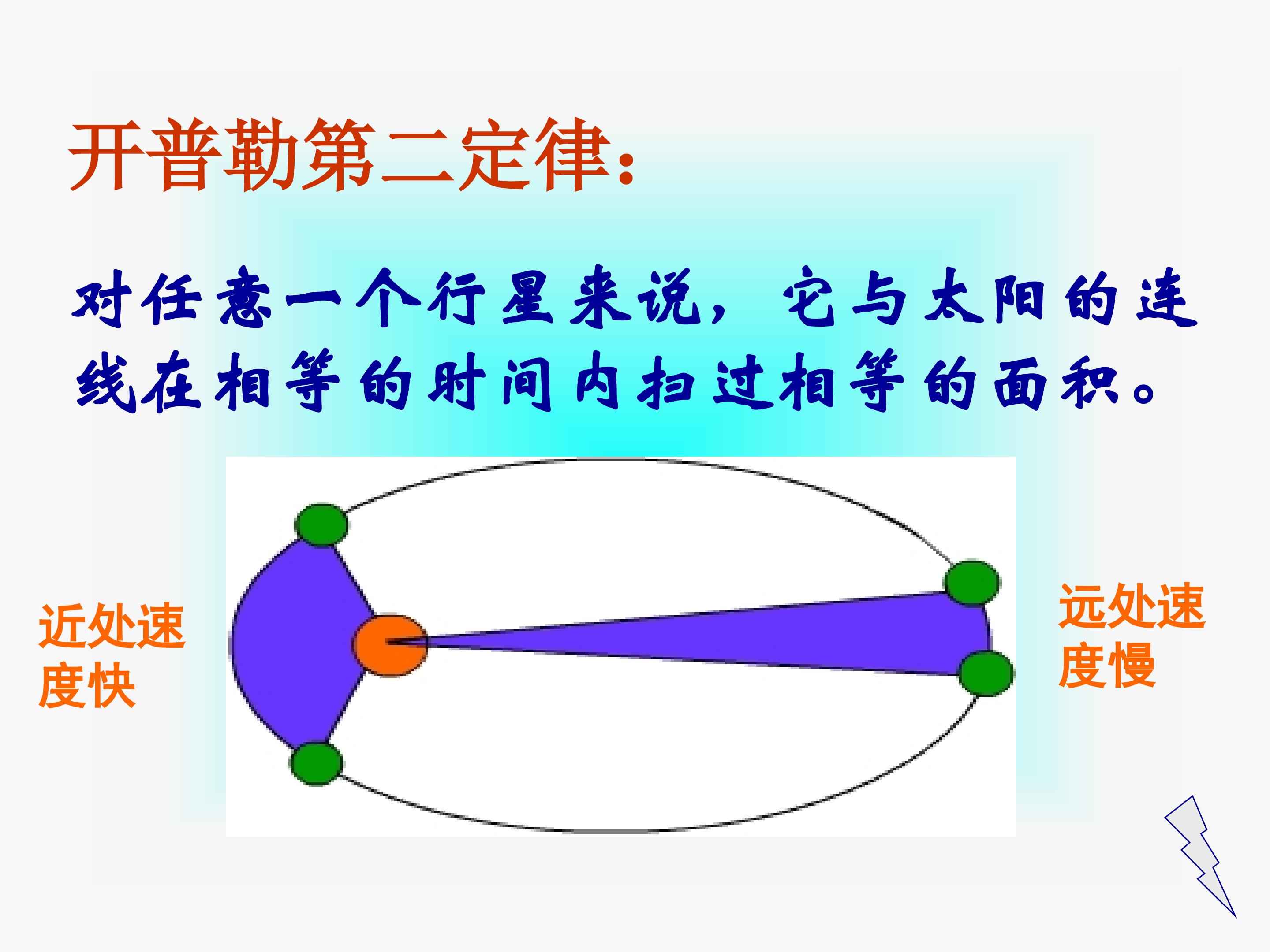 开普勒第二定律：

对任意一个行星来说，它与太阳的连线在相等的时间内扫过相等的面积。

近处速度快

远处速度慢